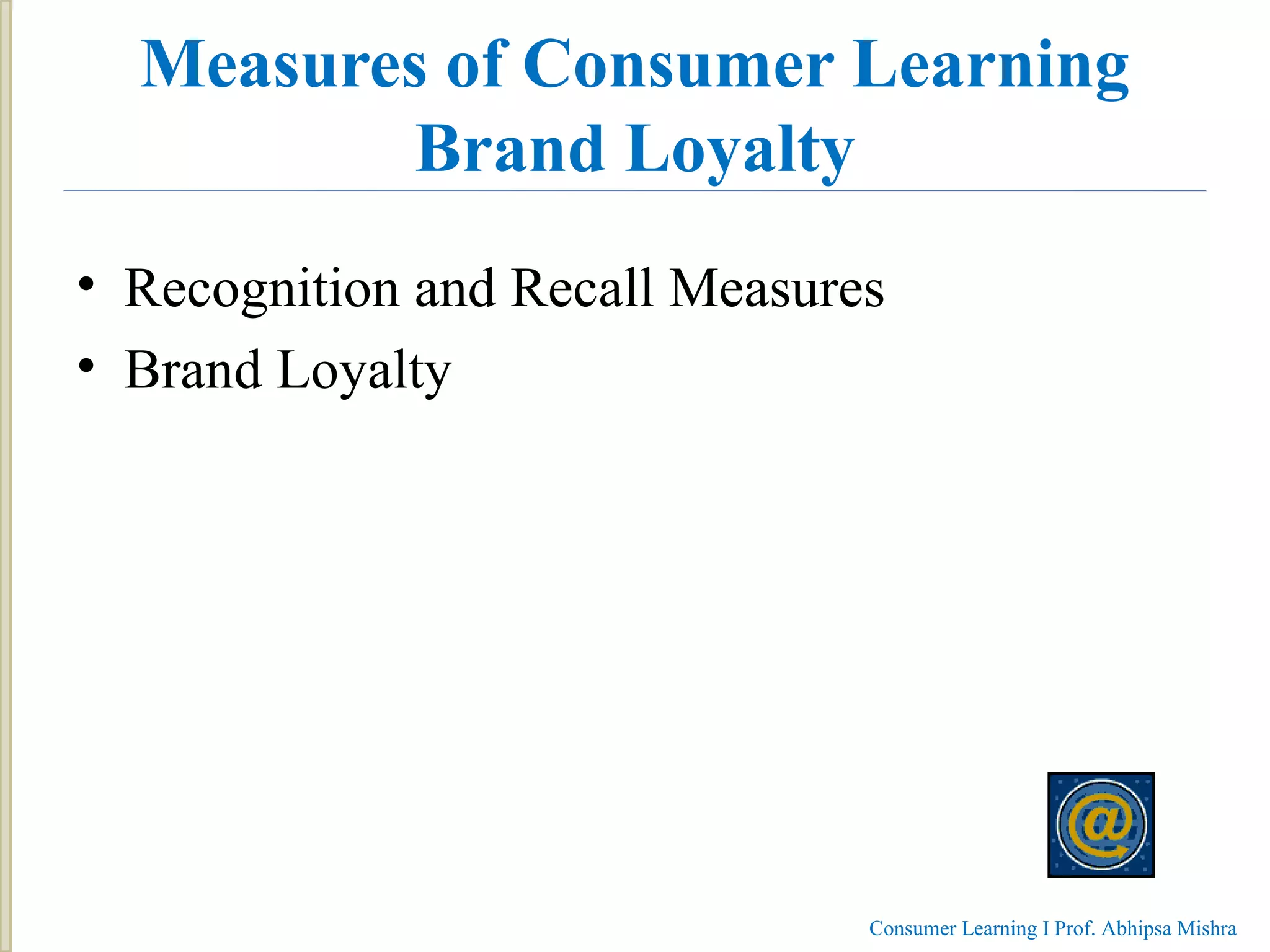 Measures of Consumer Learning
Brand Loyalty

• Recognition and Recall Measures
• Brand Loyalty

@

Consumer Learning I Prof. Abhipsa Mishra